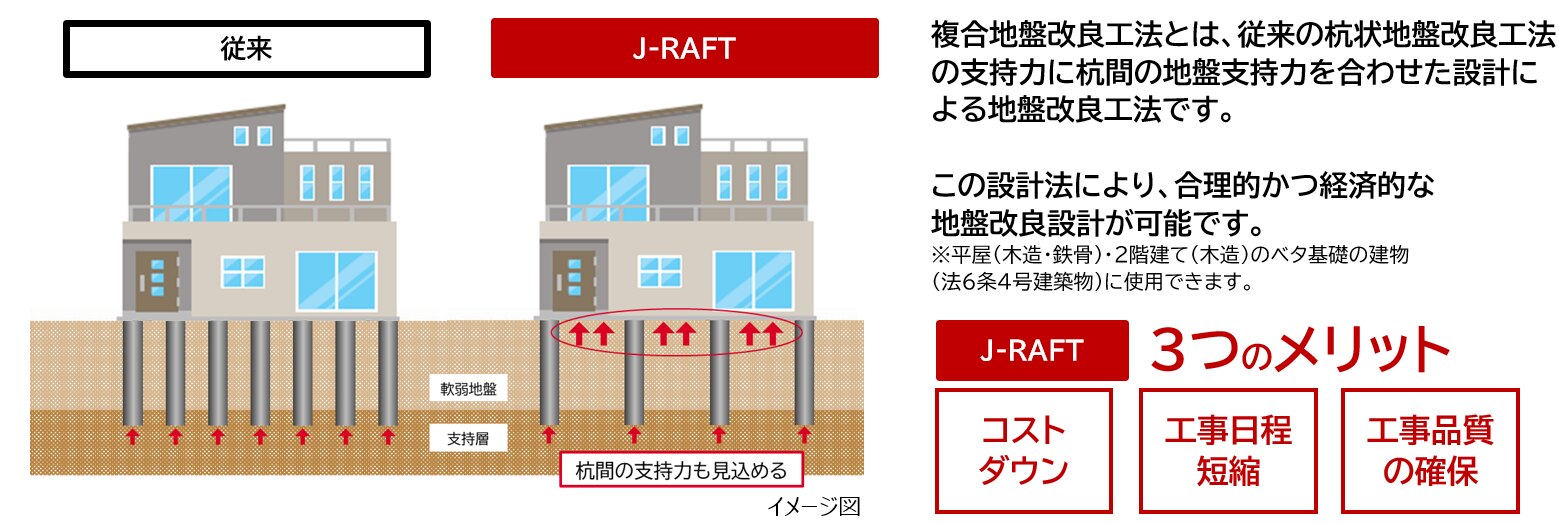 従来

J-RAFT

軟弱地盤

支持層

杭間の支持力も見込める

イメージ図

複合地盤改良工法とは、従来の杭状地盤改良工法の支持力に杭間の地盤支持力を合わせた設計による地盤改良工法です。

この設計法により、合理的かつ経済的な地盤改良設計が可能です。
※平屋(木造・鉄骨)・2階建て(木造)のベタ基礎の建物(法6条4号建築物)に使用できます。

J-RAFT 3つのメリット

コストダウン

工事日程短縮

工事品質の確保